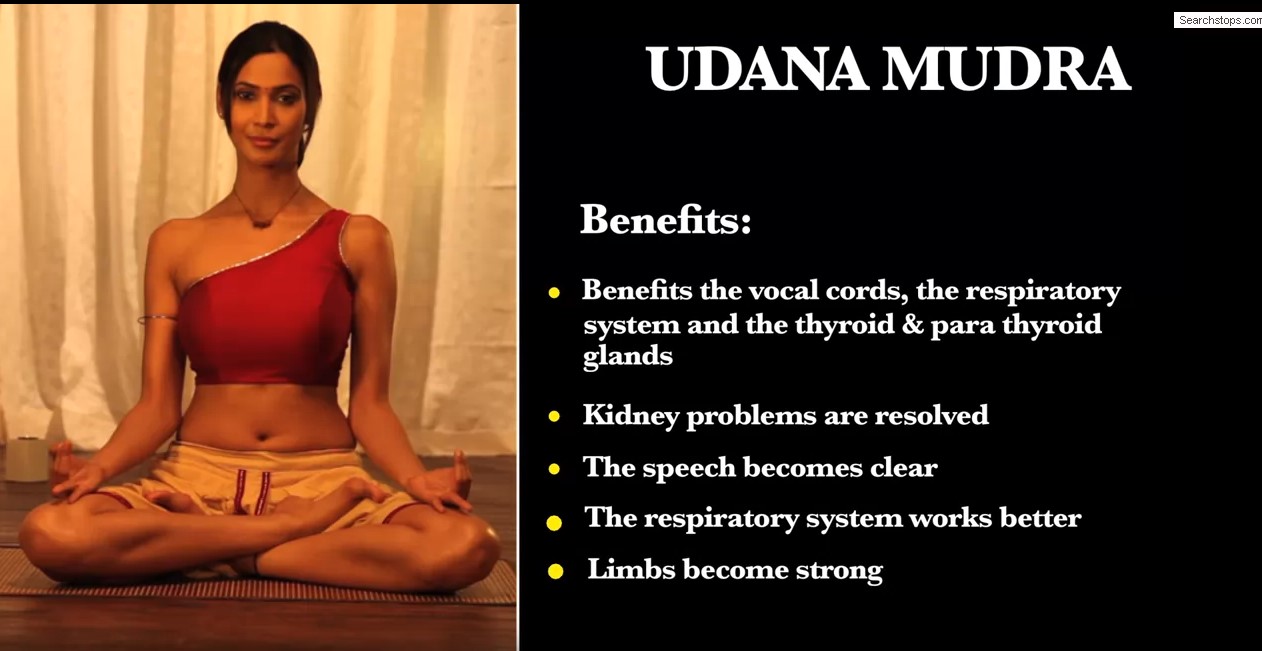 Searchstops.com

UDANA MUDRA

Benefits:

- Benefits the vocal cords, the respiratory system and the thyroid & para thyroid glands
- Kidney problems are resolved
- The speech becomes clear
- The respiratory system works better
- Limbs become strong